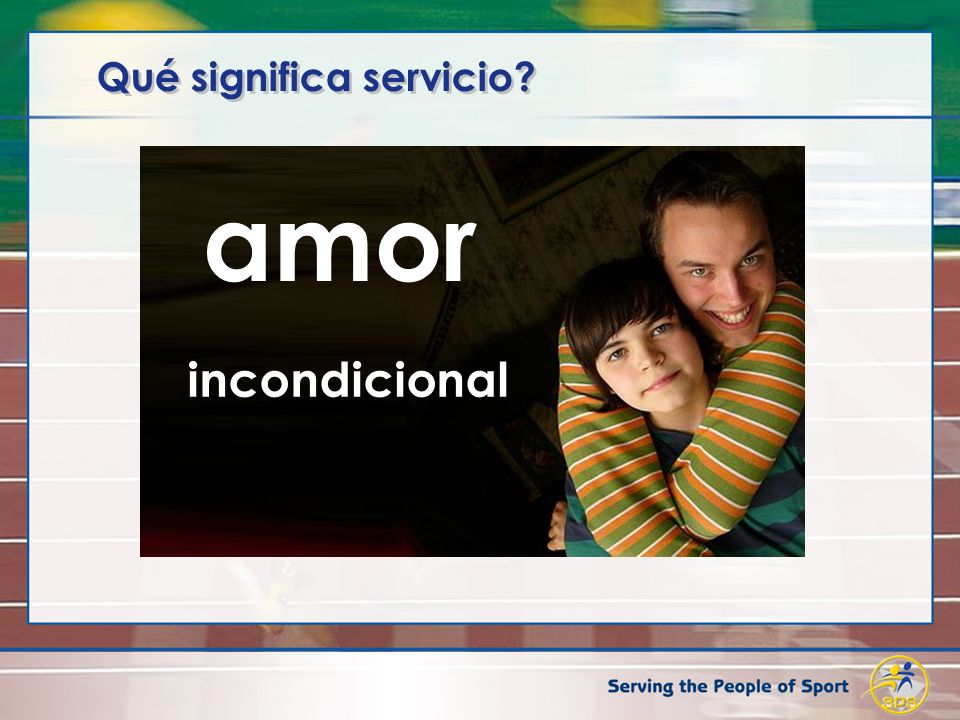 Qué significa servicio?

amor

incondicional

Serving the People of Sport

SPS